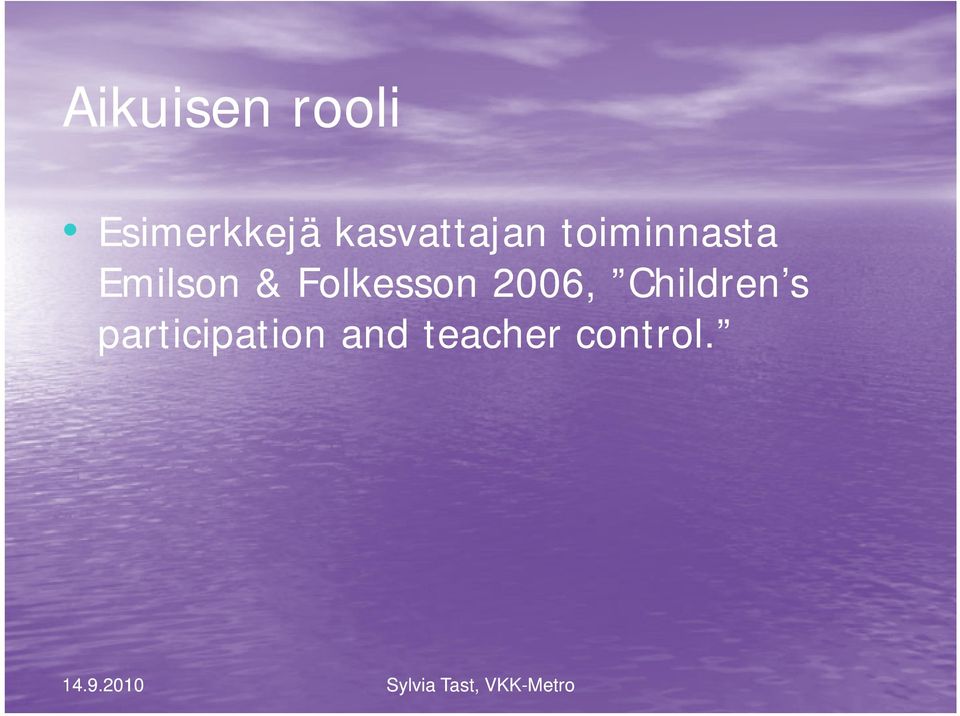 Aikuisen rooli

• Esimerkkejä kasvattajan toiminnasta Emilson & Folkesson 2006, ”Children’s participation and teacher control.”

14.9.2010

Sylvia Tast, VKK-Metro